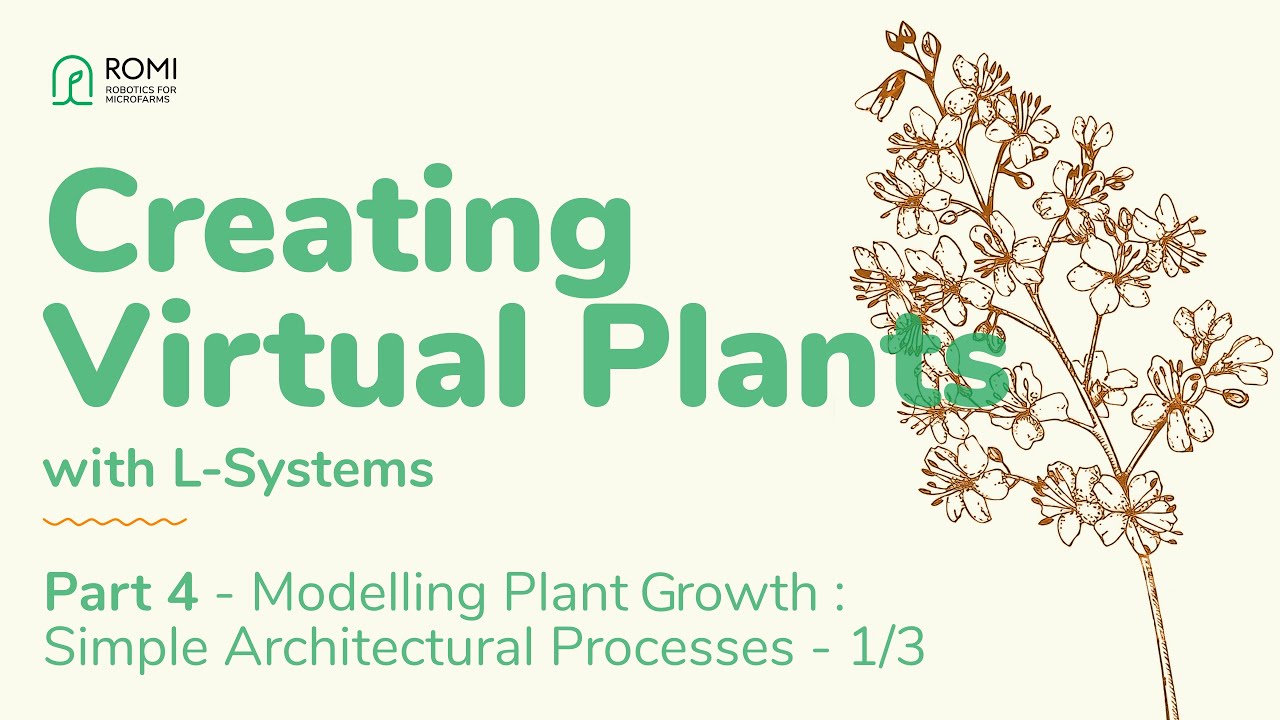 ROMI
ROBOTICS FOR MICROFARMS

Creating Virtual Plants

with L-Systems

Part 4 - Modelling Plant Growth : Simple Architectural Processes - 1/3